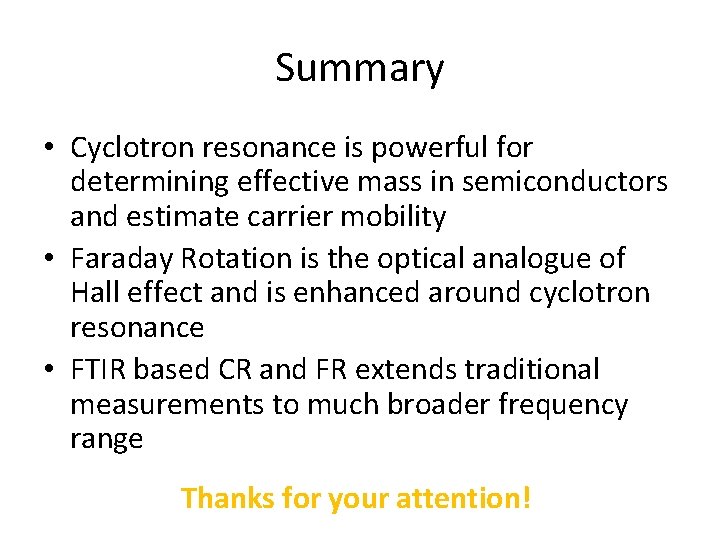 Summary

• Cyclotron resonance is powerful for determining effective mass in semiconductors and estimate carrier mobility
• Faraday Rotation is the optical analogue of Hall effect and is enhanced around cyclotron resonance
• FTIR based CR and FR extends traditional measurements to much broader frequency range

Thanks for your attention!